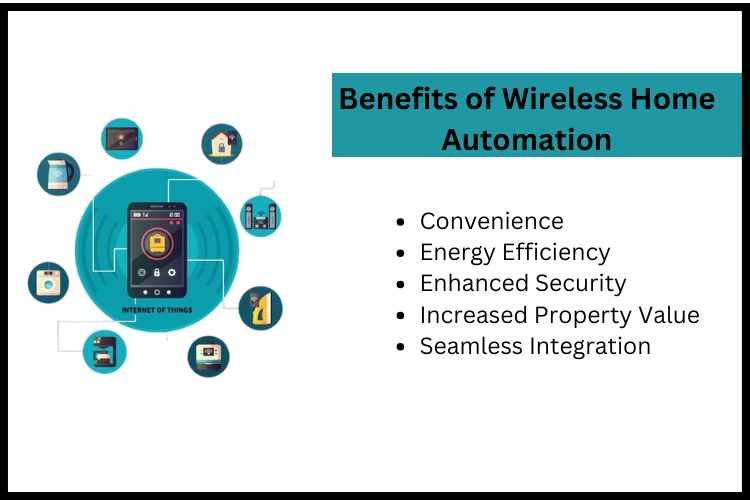 INTERNET OF THINGS

Benefits of Wireless Home Automation

- Convenience
- Energy Efficiency
- Enhanced Security
- Increased Property Value
- Seamless Integration